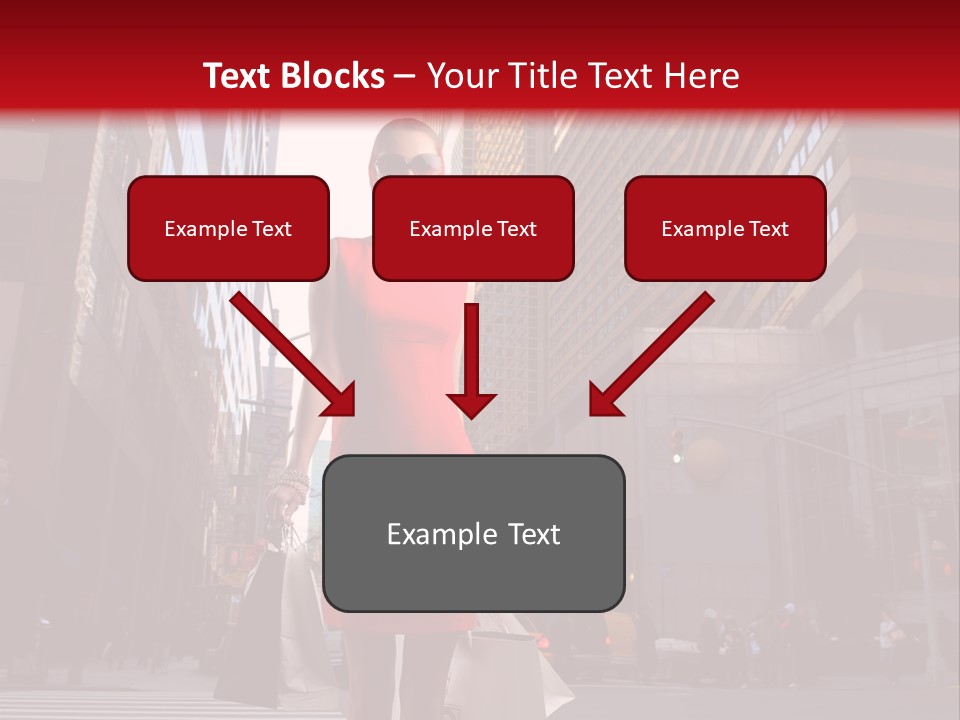 Text Blocks – Your Title Text Here

Example Text

Example Text

Example Text

Example Text